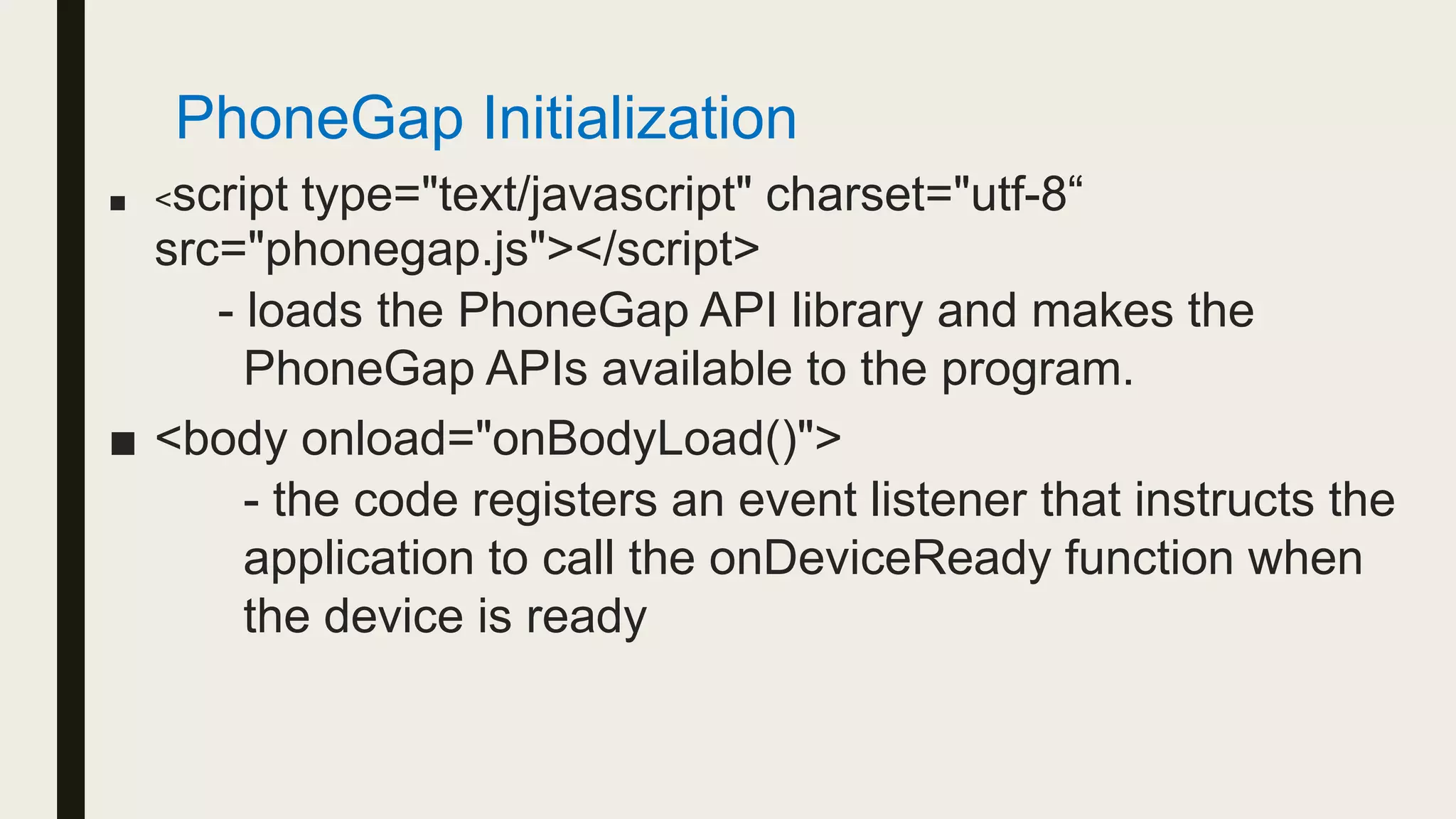 PhoneGap Initialization

■ <script type="text/javascript" charset="utf-8“ src="phonegap.js"></script>

- loads the PhoneGap API library and makes the PhoneGap APIs available to the program.

■ <body onload="onBodyLoad()">

- the code registers an event listener that instructs the application to call the onDeviceReady function when the device is ready